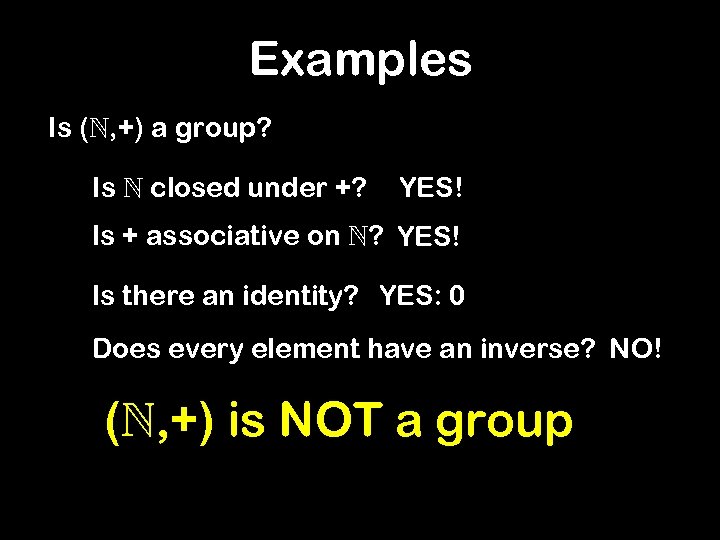 Examples

Is $(\mathbb{N},+)$ a group?

Is $\mathbb{N}$ closed under +? YES!

Is + associative on $\mathbb{N}$? YES!

Is there an identity? YES: 0

Does every element have an inverse? NO!

$(\mathbb{N},+)$ is NOT a group